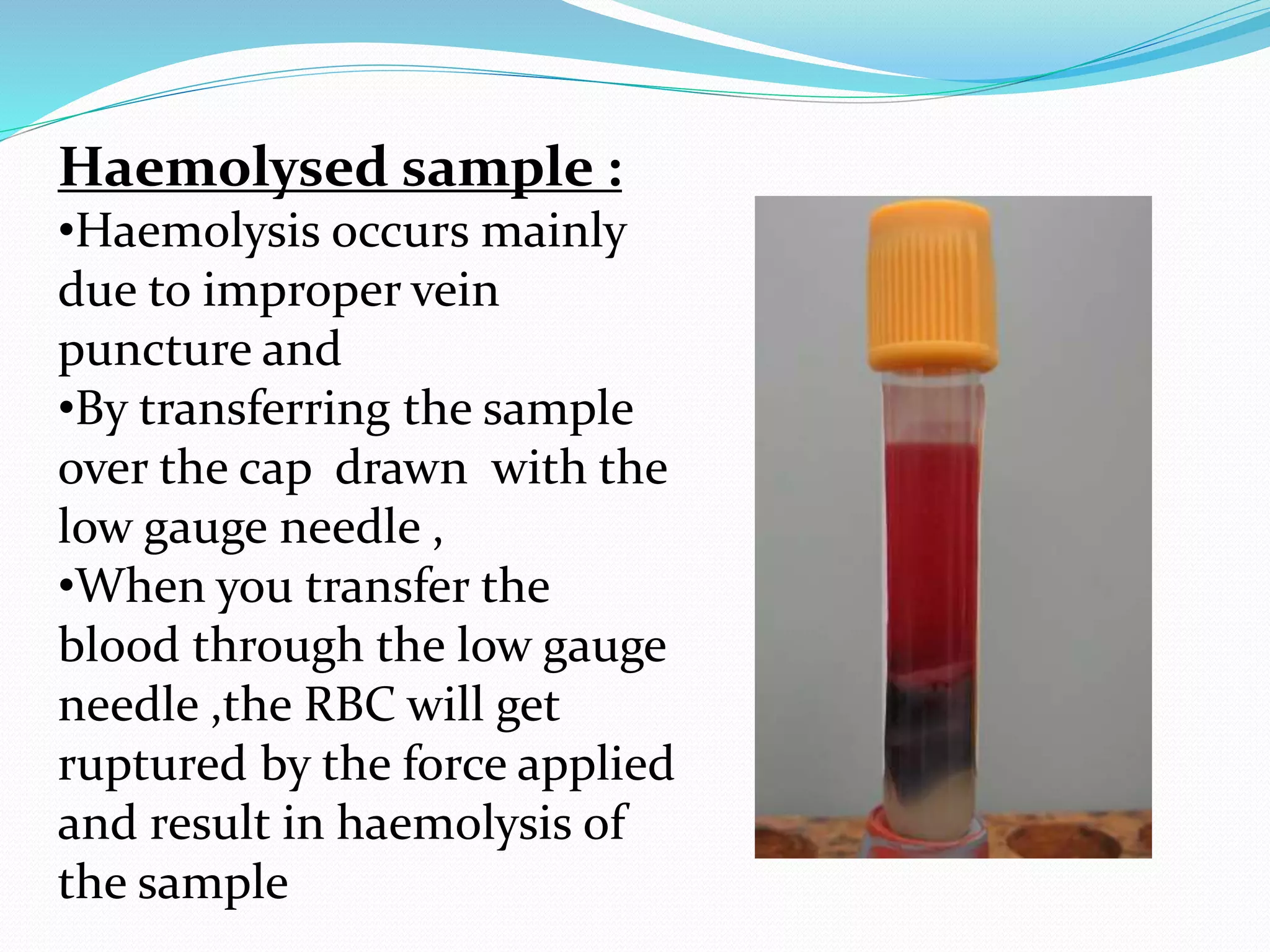 Haemolysed sample :

•Haemolysis occurs mainly due to improper vein puncture and

•By transferring the sample over the cap  drawn  with the low gauge needle ,

•When you transfer the blood through the low gauge needle ,the RBC will get ruptured by the force applied and result in haemolysis of the sample